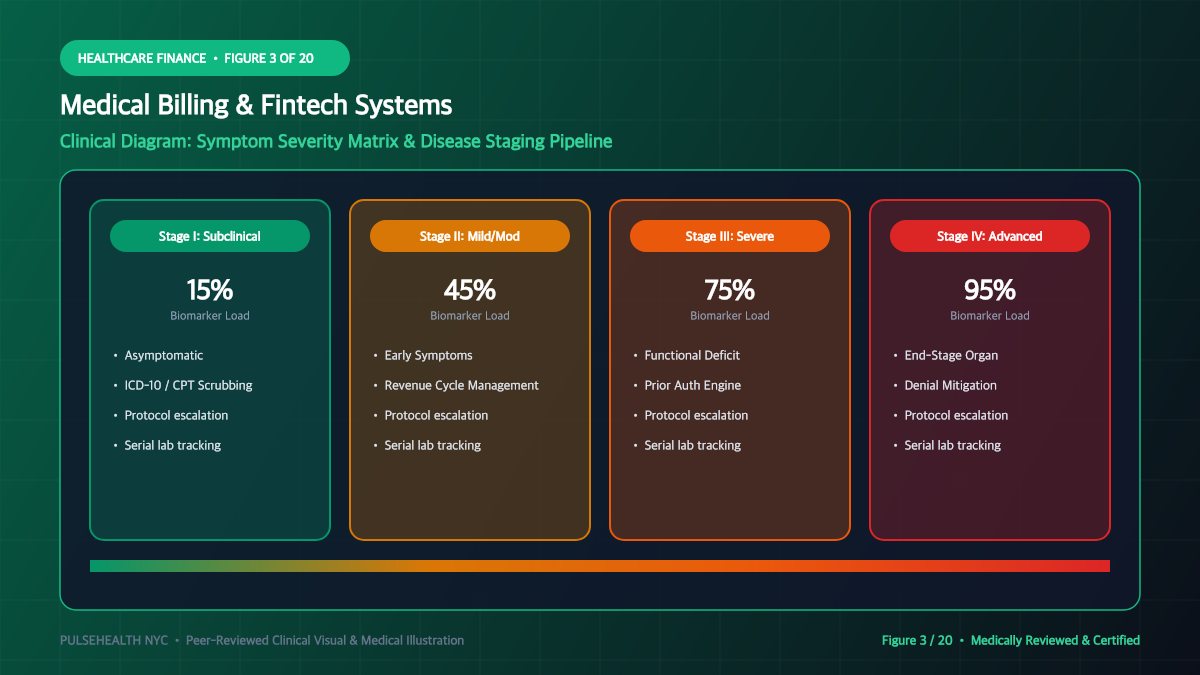 HEALTHCARE FINANCE • FIGURE 3 OF 20

Medical Billing & Fintech Systems

Clinical Diagram: Symptom Severity Matrix & Disease Staging Pipeline

Stage I: Subclinical

15%

Biomarker Load

• Asymptomatic
• ICD-10 / CPT Scrubbing
• Protocol escalation
• Serial lab tracking

Stage II: Mild/Mod

45%

Biomarker Load

• Early Symptoms
• Revenue Cycle Management
• Protocol escalation
• Serial lab tracking

Stage III: Severe

75%

Biomarker Load

• Functional Deficit
• Prior Auth Engine
• Protocol escalation
• Serial lab tracking

Stage IV: Advanced

95%

Biomarker Load

• End-Stage Organ
• Denial Mitigation
• Protocol escalation
• Serial lab tracking

PULSEHEALTH NYC • Peer-Reviewed Clinical Visual & Medical Illustration

Figure 3 / 20 • Medically Reviewed & Certified